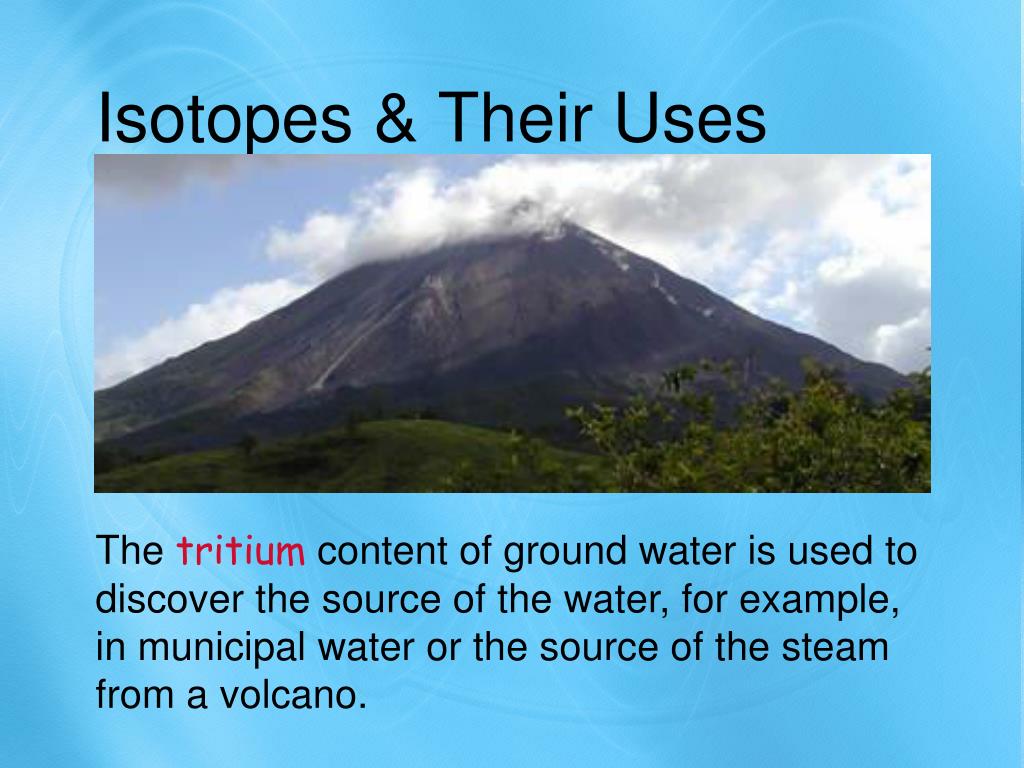 Isotopes & Their Uses

The tritium content of ground water is used to discover the source of the water, for example, in municipal water or the source of the steam from a volcano.